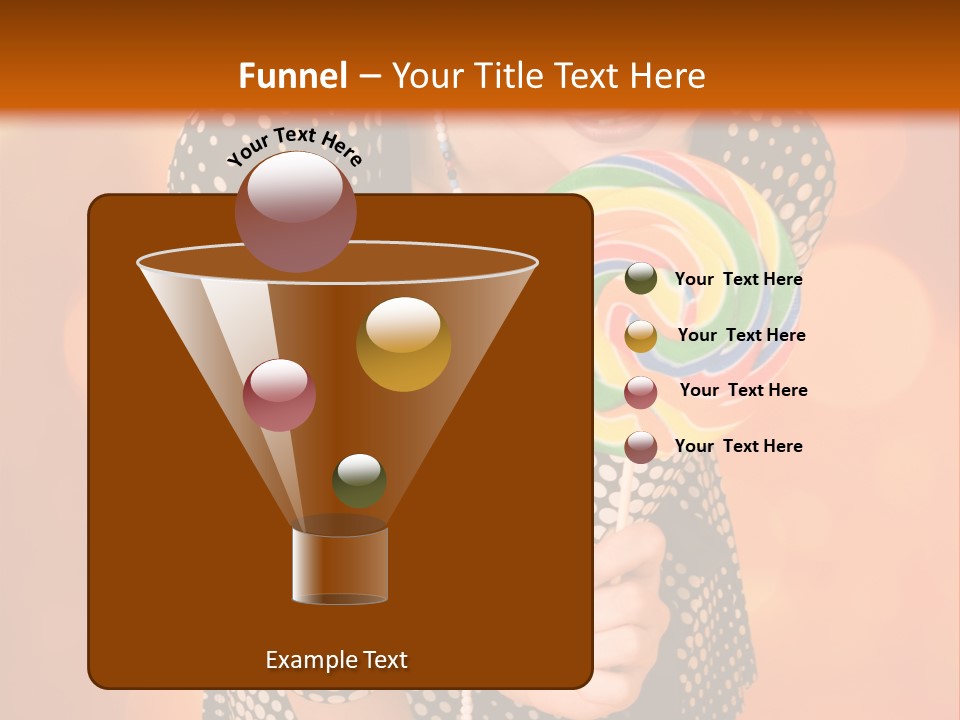 Funnel – Your Title Text Here

Your Text Here

Your Text Here

Your Text Here

Your Text Here

Your Text Here

Example Text